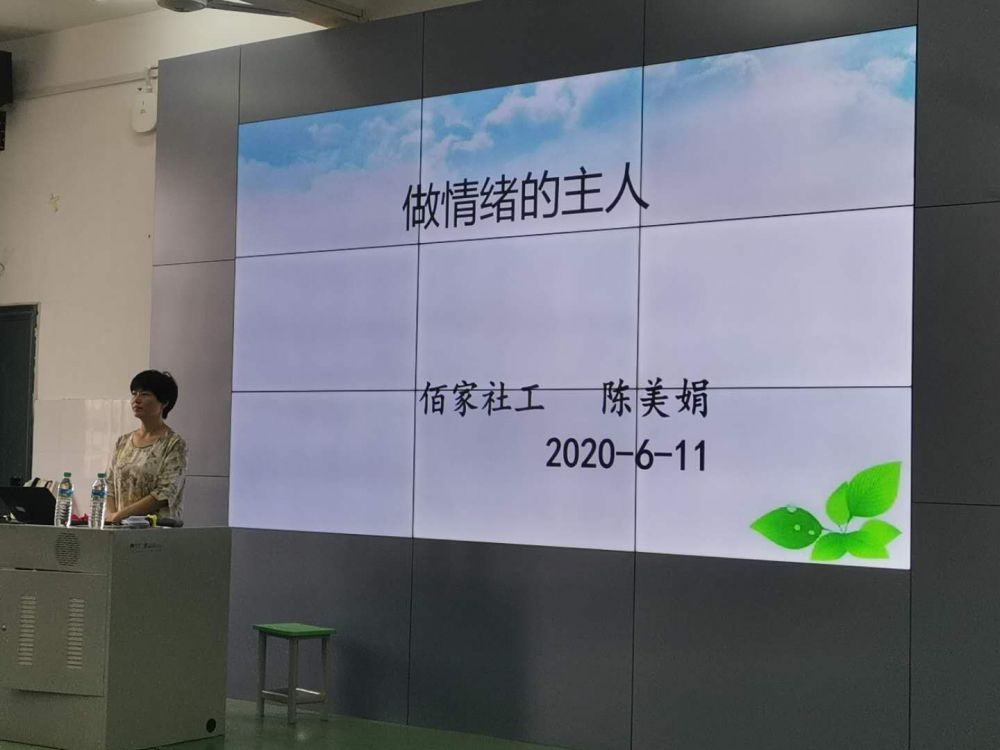 做情绪的主人

佰家社工　陈美娟
2020-6-11